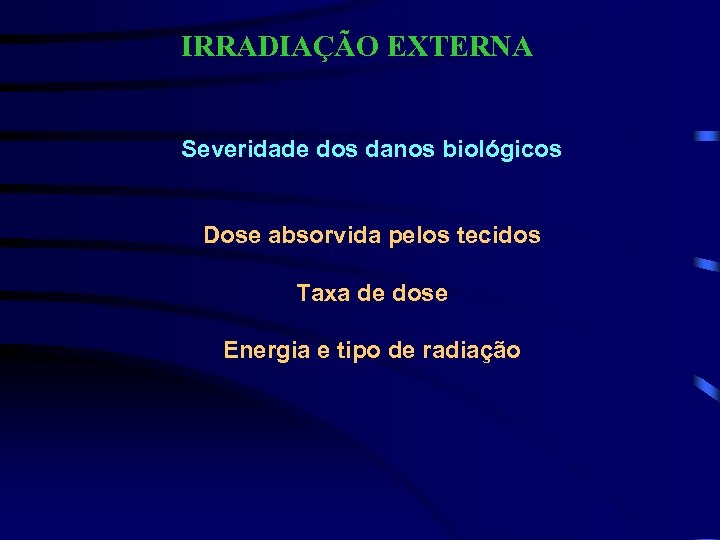 IRRADIAÇÃO EXTERNA

Severidade dos danos biológicos

Dose absorvida pelos tecidos

Taxa de dose

Energia e tipo de radiação